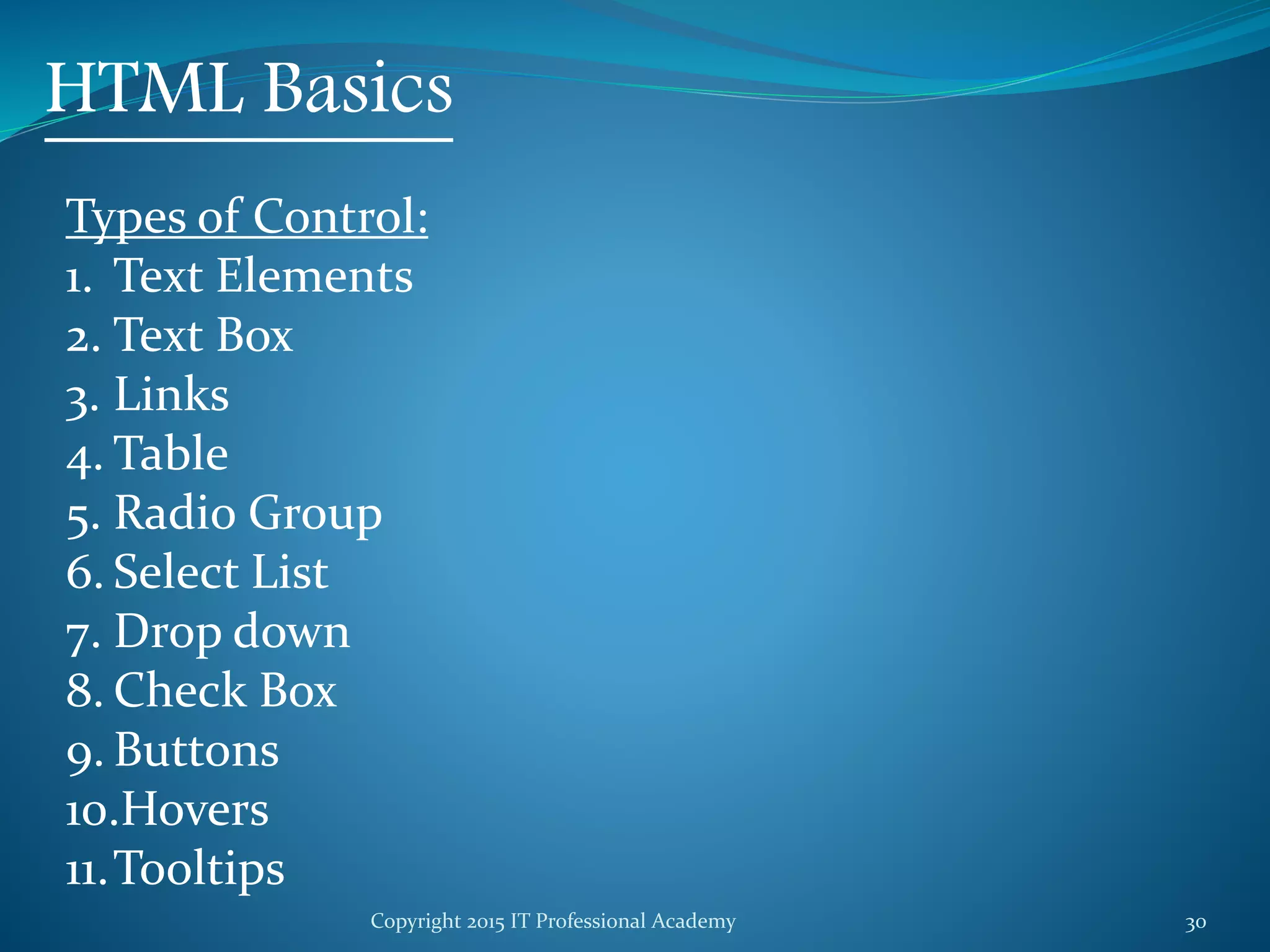 HTML Basics

Types of Control:
1. Text Elements
2. Text Box
3. Links
4. Table
5. Radio Group
6. Select List
7. Drop down
8. Check Box
9. Buttons
10. Hovers
11. Tooltips

Copyright 2015 IT Professional Academy

30